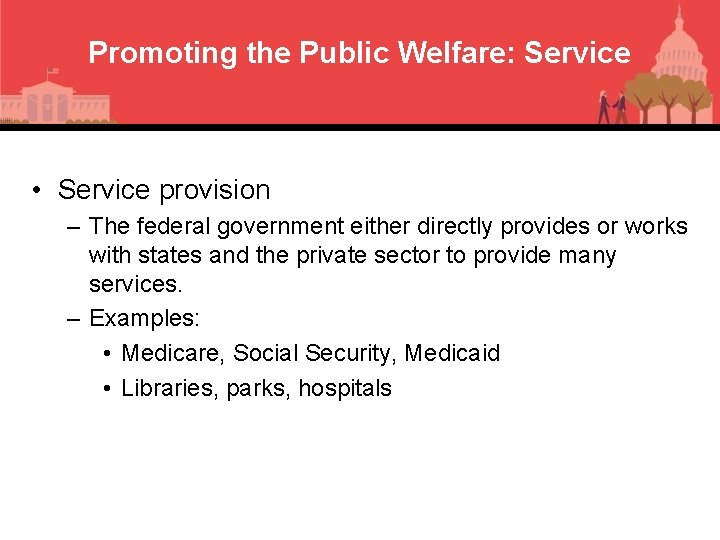 Promoting the Public Welfare: Service

• Service provision

– The federal government either directly provides or works with states and the private sector to provide many services.

– Examples:

• Medicare, Social Security, Medicaid

• Libraries, parks, hospitals